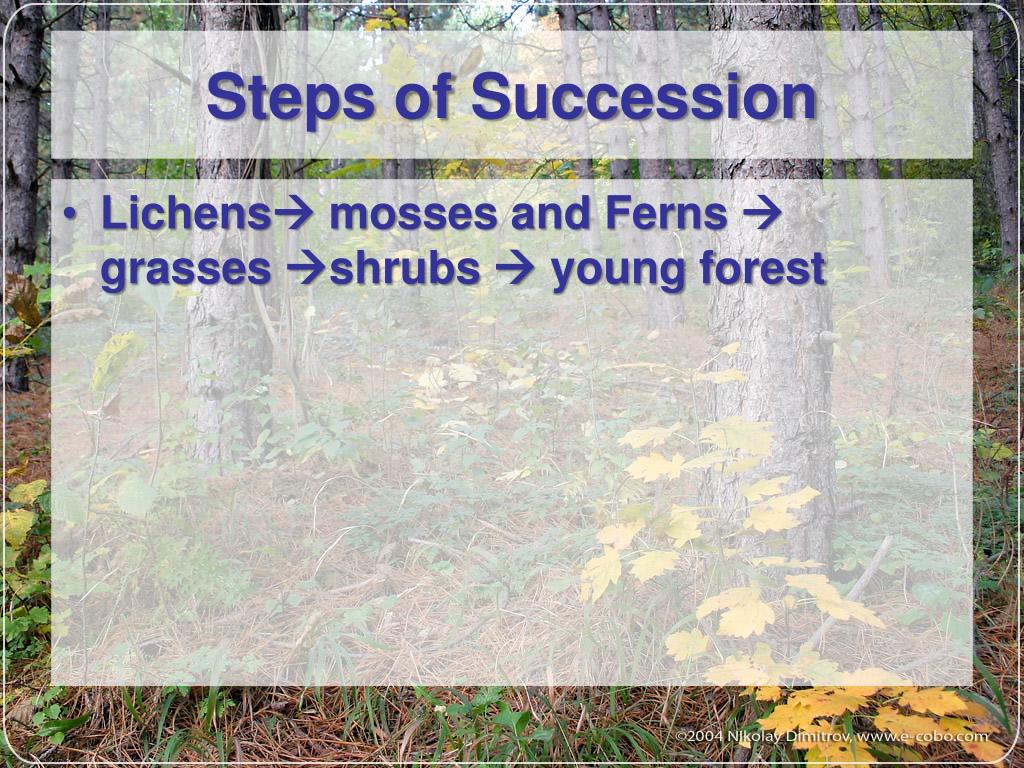 Steps of Succession

• Lichens→ mosses and Ferns → grasses →shrubs → young forest

©2004 Nikolay Dimitrov, www.e-cobo.com